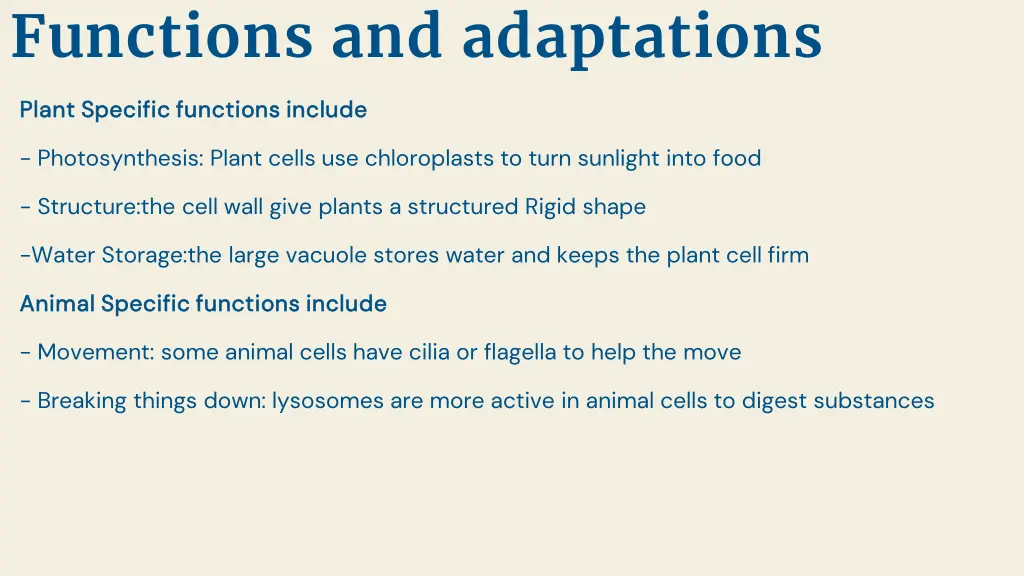 Functions and adaptations

Plant Specific functions include

- Photosynthesis: Plant cells use chloroplasts to turn sunlight into food

- Structure:the cell wall give plants a structured Rigid shape

-Water Storage:the large vacuole stores water and keeps the plant cell firm

Animal Specific functions include

- Movement: some animal cells have cilia or flagella to help the move

- Breaking things down: lysosomes are more active in animal cells to digest substances